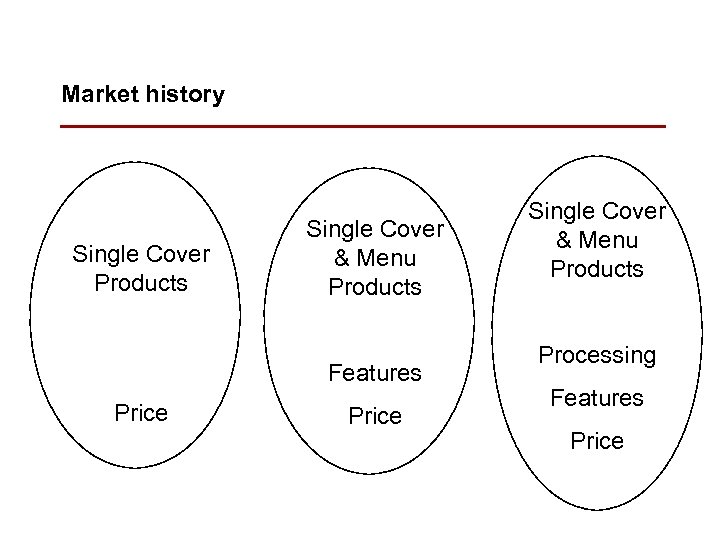 Market history

Single Cover Products

Price

Single Cover & Menu Products

Features

Price

Single Cover & Menu Products

Processing

Features

Price